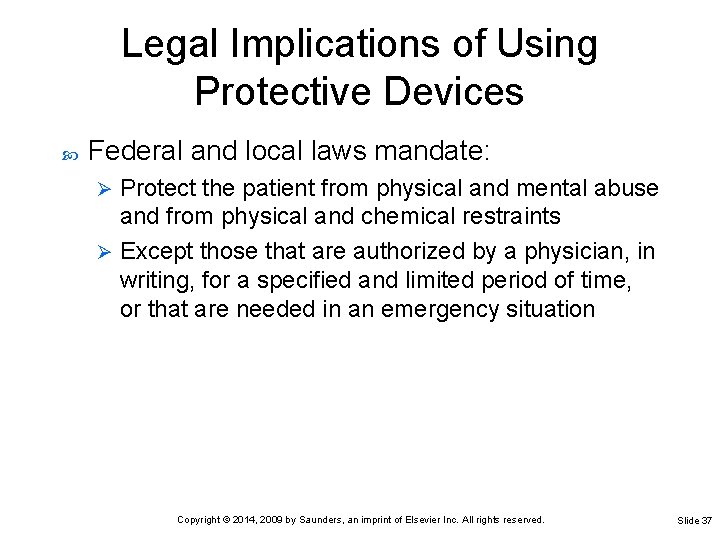 Legal Implications of Using Protective Devices

Federal and local laws mandate:

Protect the patient from physical and mental abuse and from physical and chemical restraints

Except those that are authorized by a physician, in writing, for a specified and limited period of time, or that are needed in an emergency situation

Copyright © 2014, 2009 by Saunders, an imprint of Elsevier Inc. All rights reserved.

Slide 37